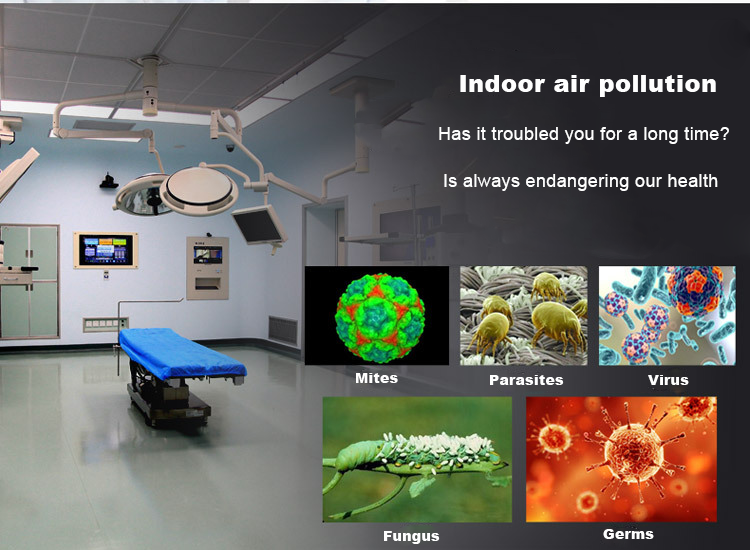 Indoor air pollution

Has it troubled you for a long time?

Is always endangering our health

Mites

Parasites

Virus

Fungus

Germs